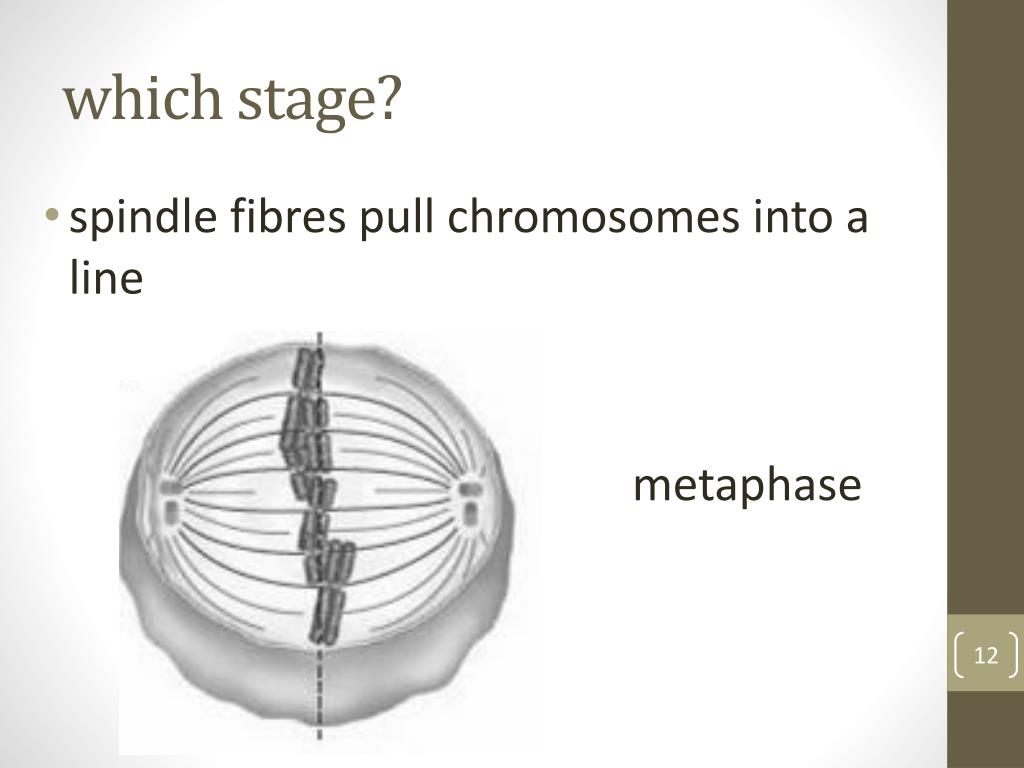 which stage?

• spindle fibres pull chromosomes into a line

metaphase

12